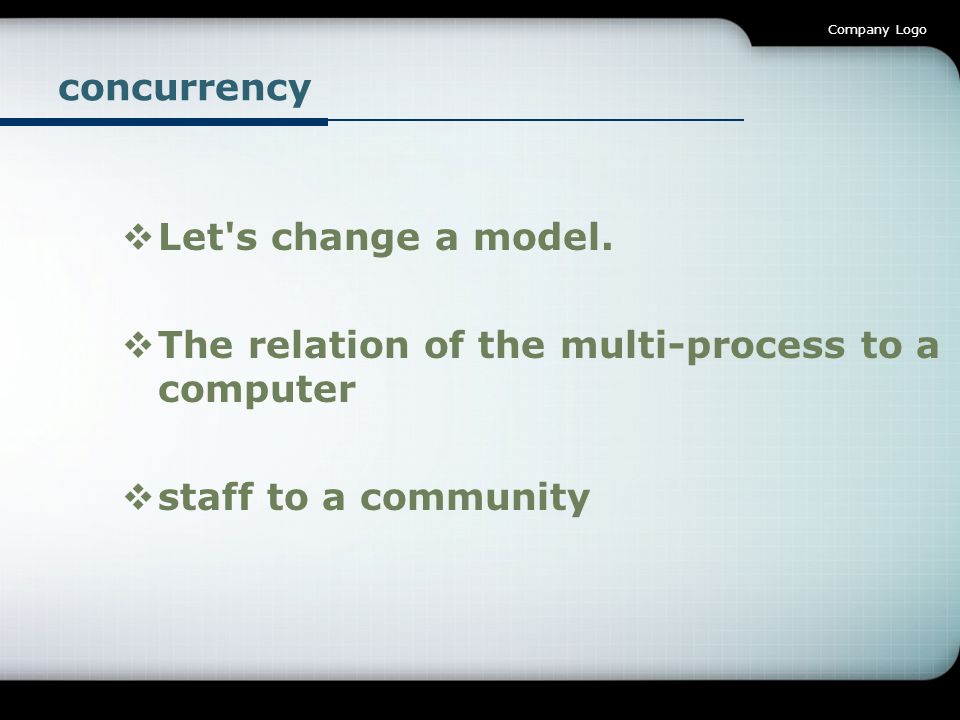 Company Logo

concurrency

❖ Let's change a model.

❖ The relation of the multi-process to a computer

❖ staff to a community